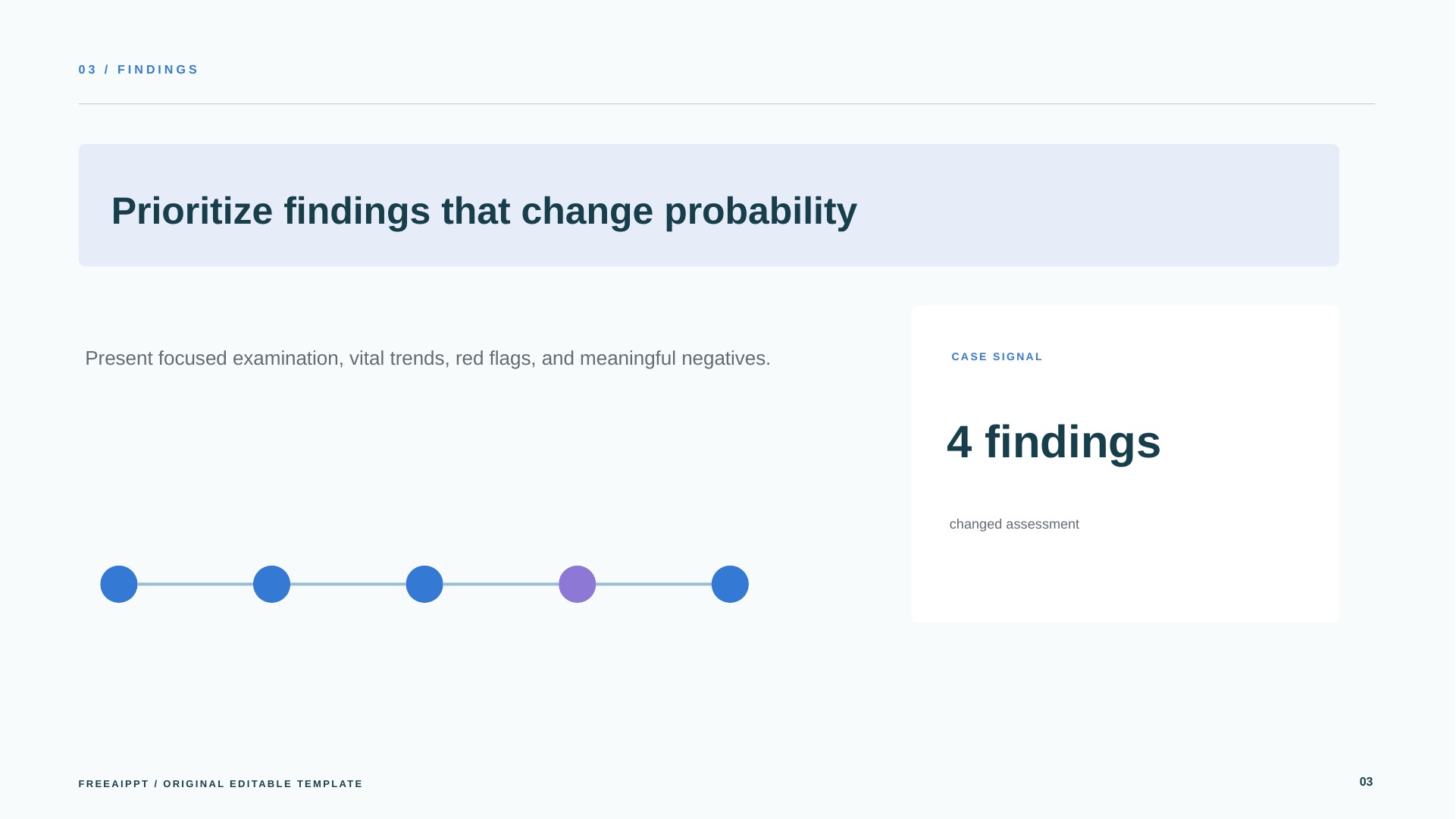 03 / FINDINGS

Prioritize findings that change probability

Present focused examination, vital trends, red flags, and meaningful negatives.

CASE SIGNAL

4 findings

changed assessment

FREEAIPPT / ORIGINAL EDITABLE TEMPLATE

03